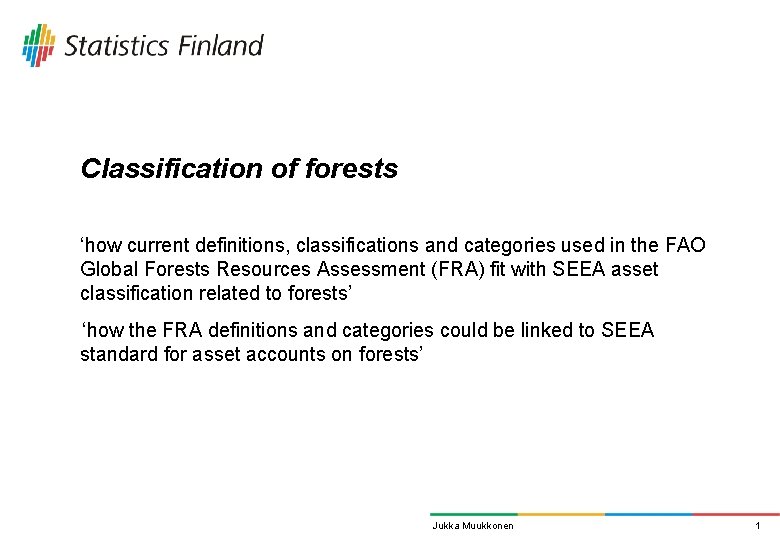 Statistics Finland

Classification of forests

‘how current definitions, classifications and categories used in the FAO Global Forests Resources Assessment (FRA) fit with SEEA asset classification related to forests’

‘how the FRA definitions and categories could be linked to SEEA standard for asset accounts on forests’

Jukka Muukkonen

1